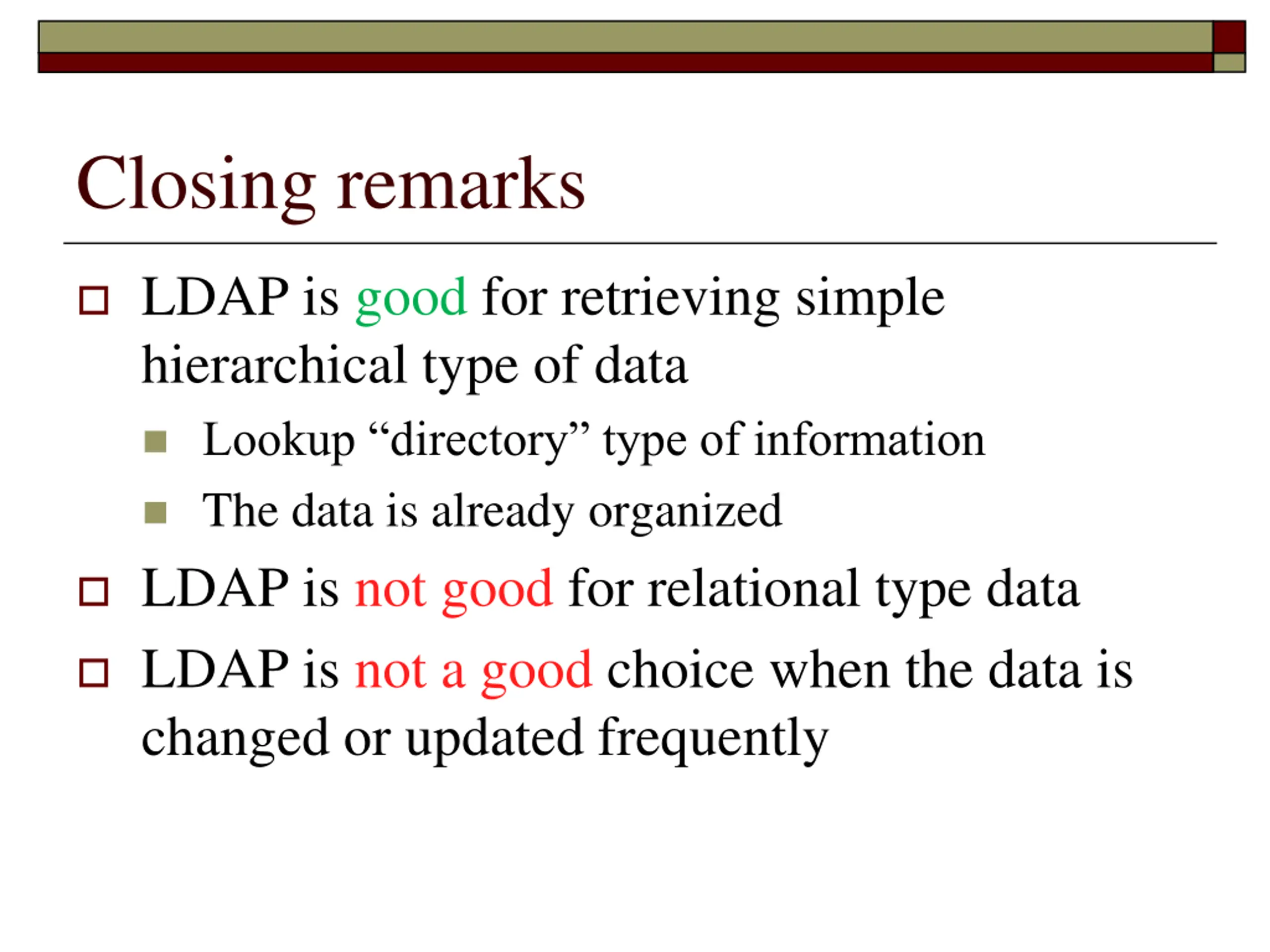 Closing remarks

LDAP is good for retrieving simple hierarchical type of data

Lookup “directory” type of information

The data is already organized

LDAP is not good for relational type data

LDAP is not a good choice when the data is changed or updated frequently